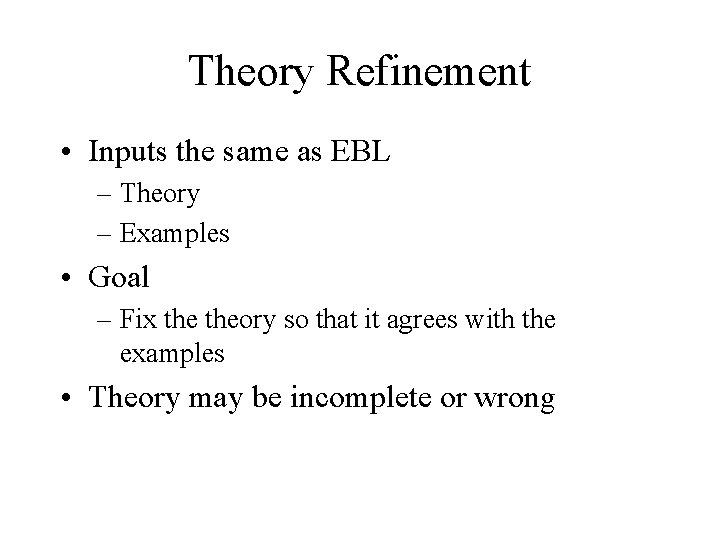 Theory Refinement

• Inputs the same as EBL
– Theory
– Examples

• Goal
– Fix the theory so that it agrees with the examples

• Theory may be incomplete or wrong